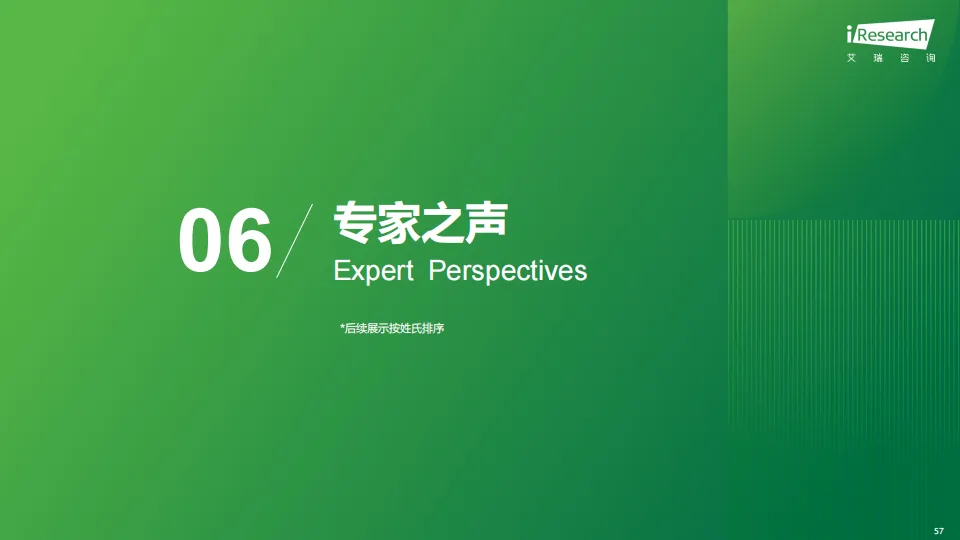 iResearch
艾 瑞 咨 询

06

专家之声
Expert Perspectives

*后续展示按姓氏排序

57